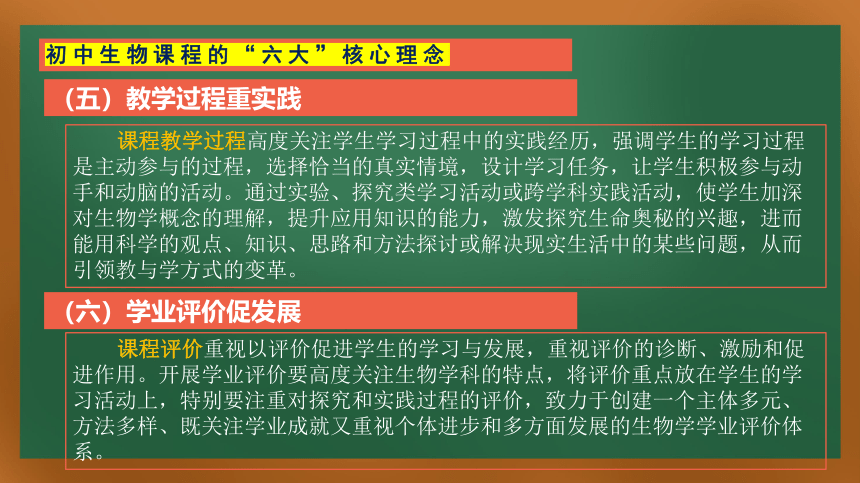 初中生物课程的“六大”核心理念

（五）教学过程重实践

课程教学过程高度关注学生学习过程中的实践经历，强调学生的学习过程是主动参与的过程，选择恰当的真实情境，设计学习任务，让学生积极参与动手和动脑的活动。通过实验、探究类学习活动或跨学科实践活动，使学生加深对生物学概念的理解，提升应用知识的能力，激发探究生命奥秘的兴趣，进而能用科学的观点、知识、思路和方法探讨或解决现实生活中的某些问题，从而引领教与学方式的变革。

（六）学业评价促发展

课程评价重视以评价促进学生的学习与发展，重视评价的诊断、激励和促进作用。开展学业评价要高度关注生物学科的特点，将评价重点放在学生的学习活动上，特别要注重对探究和实践过程的评价，致力于创建一个主体多元、方法多样、既关注学业成就又重视个体进步和多方面发展的生物学学业评价体系。